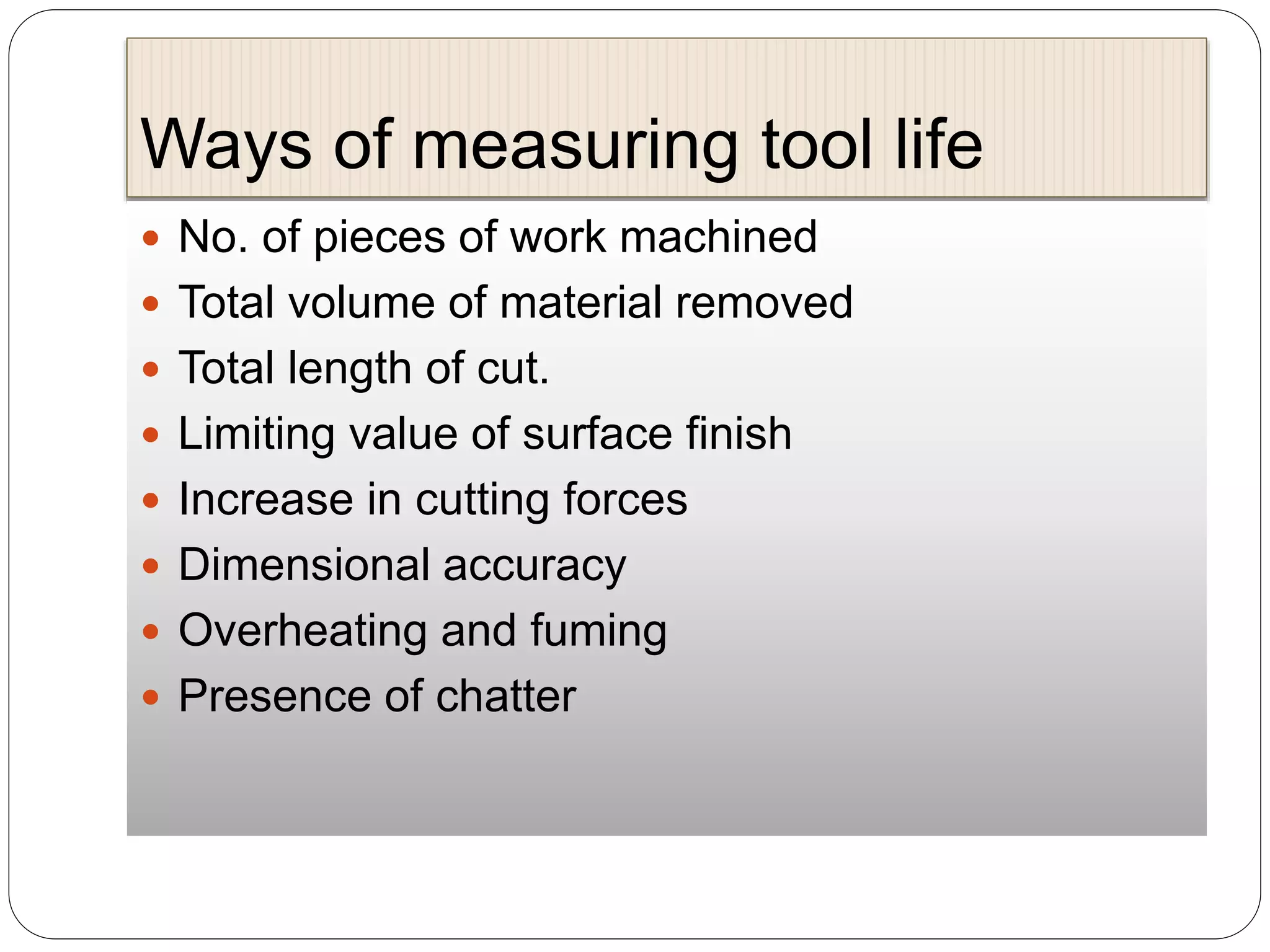 Ways of measuring tool life

- No. of pieces of work machined
- Total volume of material removed
- Total length of cut.
- Limiting value of surface finish
- Increase in cutting forces
- Dimensional accuracy
- Overheating and fuming
- Presence of chatter